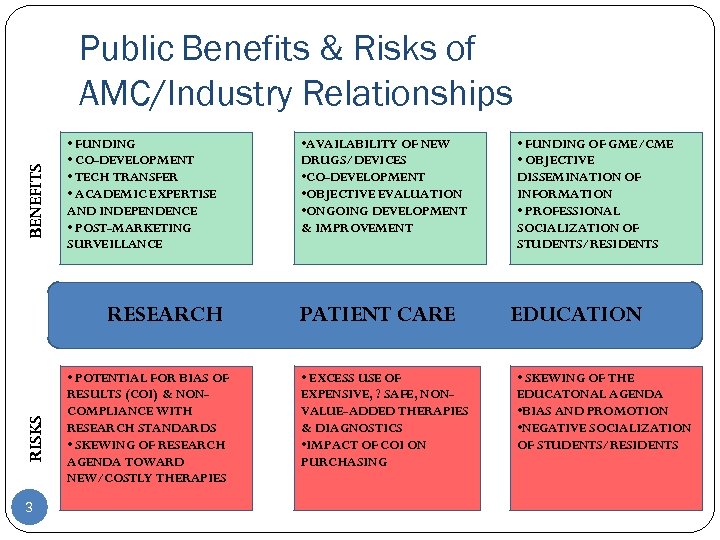 Public Benefits & Risks of AMC/Industry Relationships

BENEFITS

• FUNDING
• CO-DEVELOPMENT
• TECH TRANSFER
• ACADEMIC EXPERTISE AND INDEPENDENCE
• POST-MARKETING SURVEILLANCE

•AVAILABILITY OF NEW DRUGS/DEVICES
•CO-DEVELOPMENT
•OBJECTIVE EVALUATION
•ONGOING DEVELOPMENT & IMPROVEMENT

• FUNDING OF GME/CME
• OBJECTIVE DISSEMINATION OF INFORMATION
• PROFESSIONAL SOCIALIZATION OF STUDENTS/RESIDENTS

RESEARCH

PATIENT CARE

EDUCATION

RISKS

• POTENTIAL FOR BIAS OF RESULTS (COI) & NON-COMPLIANCE WITH RESEARCH STANDARDS
• SKEWING OF RESEARCH AGENDA TOWARD NEW/COSTLY THERAPIES

• EXCESS USE OF EXPENSIVE, ? SAFE, NON-VALUE-ADDED THERAPIES & DIAGNOSTICS
•IMPACT OF COI ON PURCHASING

• SKEWING OF THE EDUCATONAL AGENDA
•BIAS AND PROMOTION
•NEGATIVE SOCIALIZATION OF STUDENTS/RESIDENTS

3